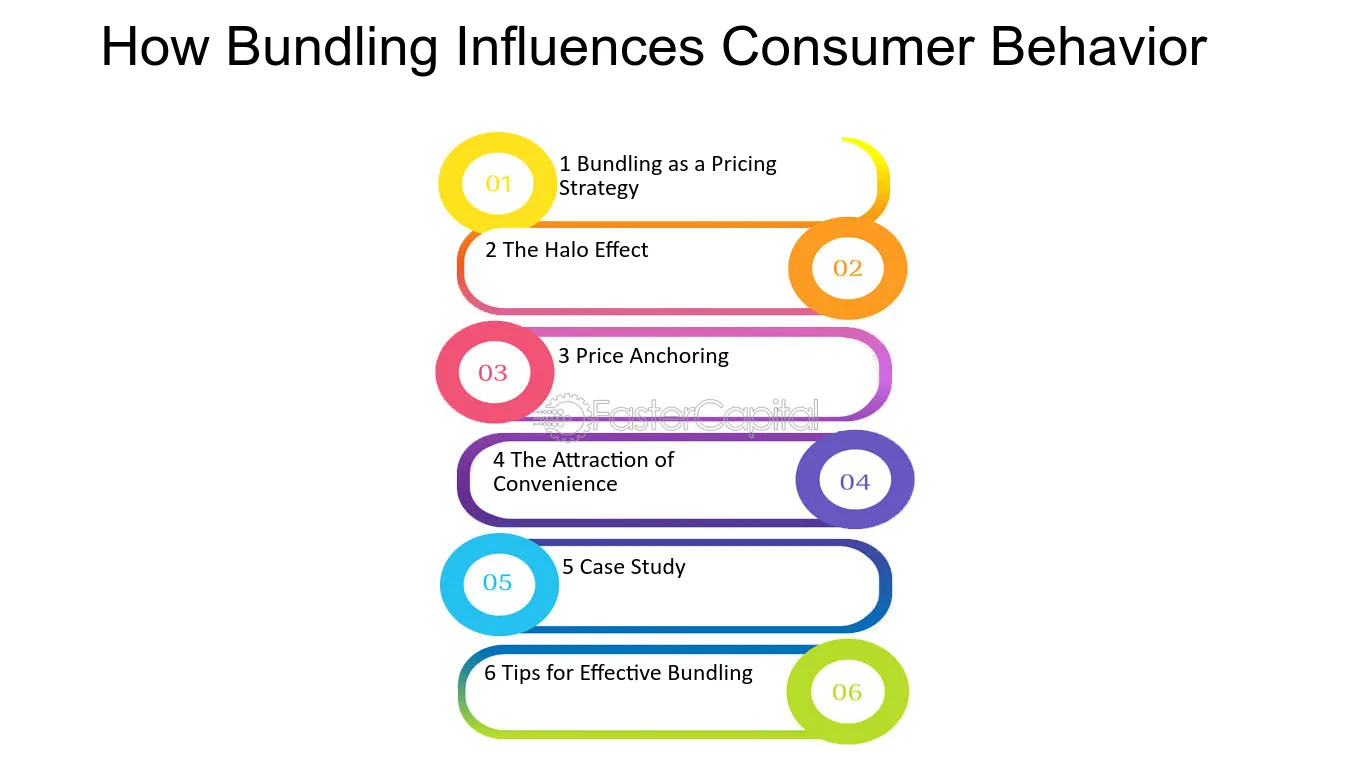 How Bundling Influences Consumer Behavior

01
1 Bundling as a Pricing Strategy

2 The Halo Effect
02

03
3 Price Anchoring

FasterCapital

4 The Attraction of Convenience
04

05
5 Case Study

6 Tips for Effective Bundling
06